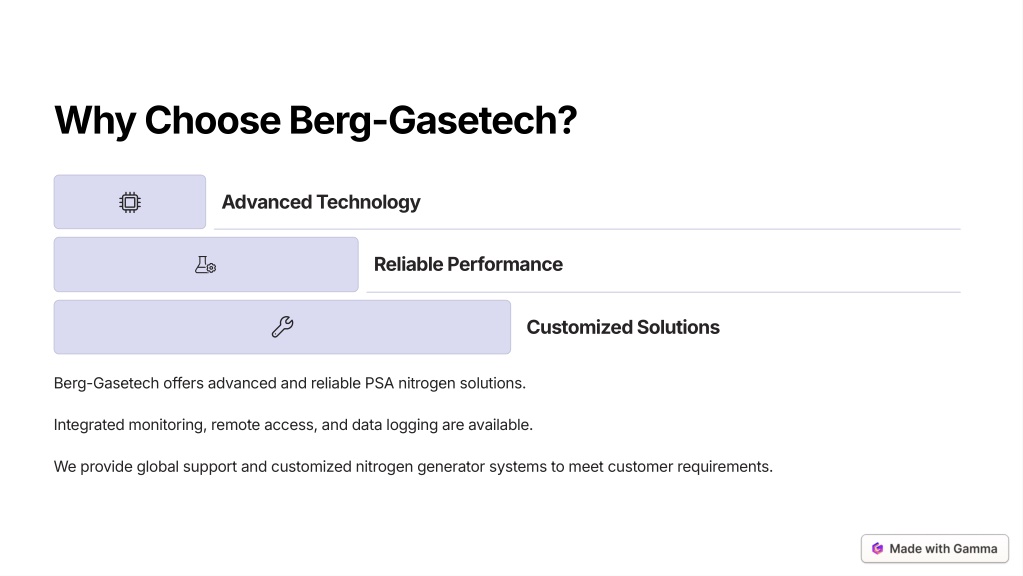 Why Choose Berg-Gasetech?

Advanced Technology

Reliable Performance

Customized Solutions

Berg-Gasetech offers advanced and reliable PSA nitrogen solutions.

Integrated monitoring, remote access, and data logging are available.

We provide global support and customized nitrogen generator systems to meet customer requirements.

Made with Gamma